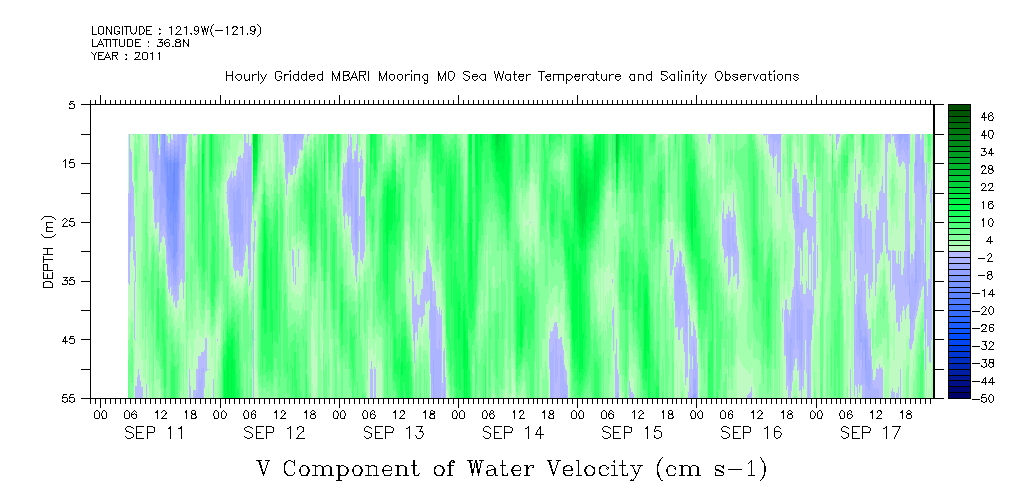 LONGITUDE : 121.9W(-121.9)
LATITUDE : 36.8N
YEAR : 2011

Hourly Gridded MBARI Mooring M0 Sea Water Temperature and Salinity Observations

DEPTH (m)

5
15
25
35
45
55

46
40
34
28
22
16
10
4
-2
-8
-14
-20
-26
-32
-38
-44
-50

00 06 12 18 00 06 12 18 00 06 12 18 00 06 12 18 00 06 12 18 00 06 12 18 00 06 12 18

SEP 11 SEP 12 SEP 13 SEP 14 SEP 15 SEP 16 SEP 17

V Component of Water Velocity (cm s-1)